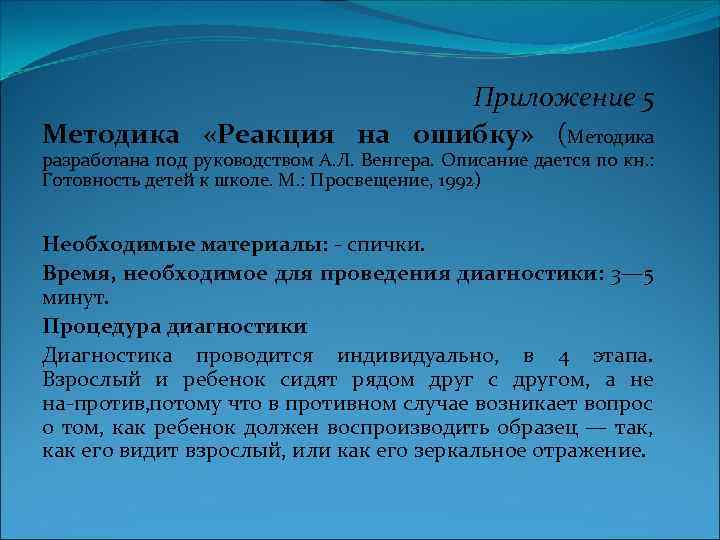 Приложение 5

Методика «Реакция на ошибку» (Методика разработана под руководством А.Л. Венгера. Описание дается по кн.: Готовность детей к школе. М.: Просвещение, 1992)

Необходимые материалы: - спички.

Время, необходимое для проведения диагностики: 3—5 минут.

Процедура диагностики

Диагностика проводится индивидуально, в 4 этапа. Взрослый и ребенок сидят рядом друг с другом, а не на-против,потому что в противном случае возникает вопрос о том, как ребенок должен воспроизводить образец — так, как его видит взрослый, или как его зеркальное отражение.